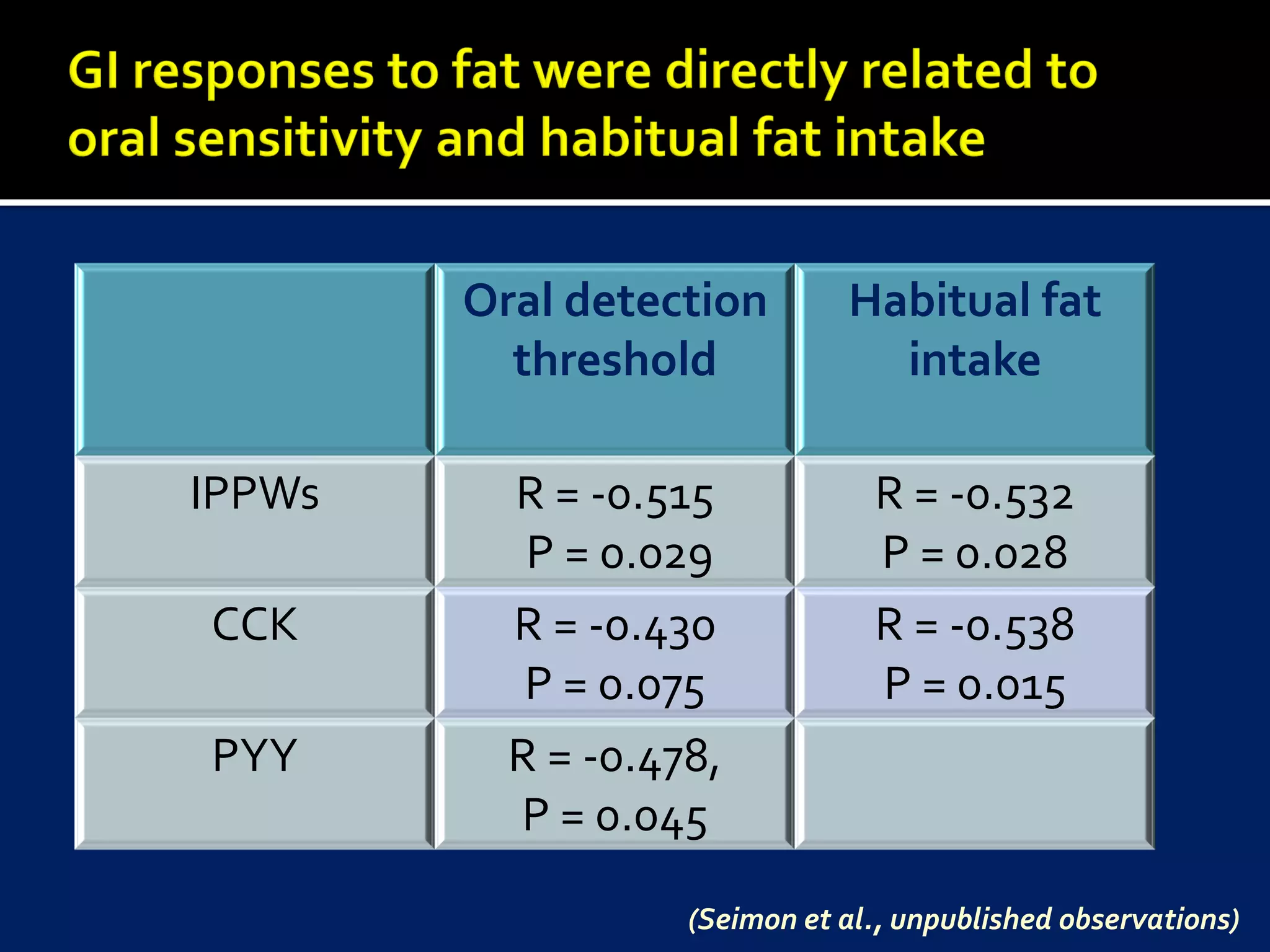 GI responses to fat were directly related to oral sensitivity and habitual fat intake

| | Oral detection threshold | Habitual fat intake |
|---|---|---|
| IPPWs | R = -0.515 P = 0.029 | R = -0.532 P = 0.028 |
| CCK | R = -0.430 P = 0.075 | R = -0.538 P = 0.015 |
| PYY | R = -0.478, P = 0.045 | |

(Seimon et al., unpublished observations)